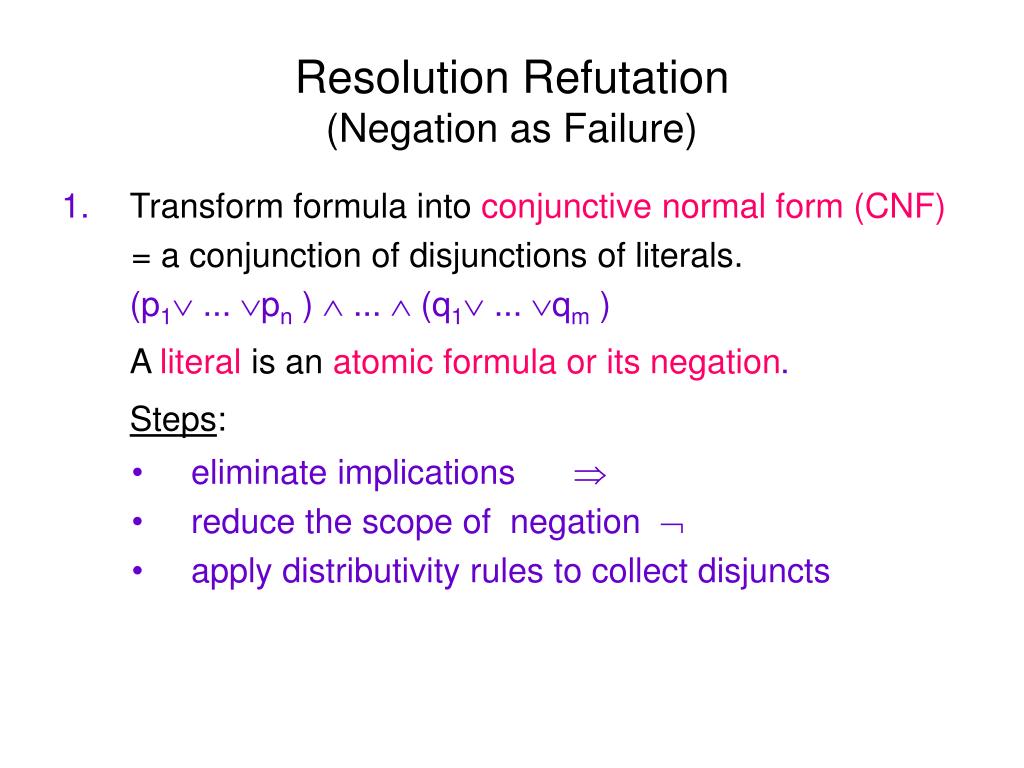 Resolution Refutation
(Negation as Failure)

1. Transform formula into conjunctive normal form (CNF) = a conjunction of disjunctions of literals.

$(p_1 \vee ... \vee p_n) \wedge ... \wedge (q_1 \vee ... \vee q_m)$

A literal is an atomic formula or its negation.

Steps:

• eliminate implications $\Rightarrow$
• reduce the scope of negation $\neg$
• apply distributivity rules to collect disjuncts